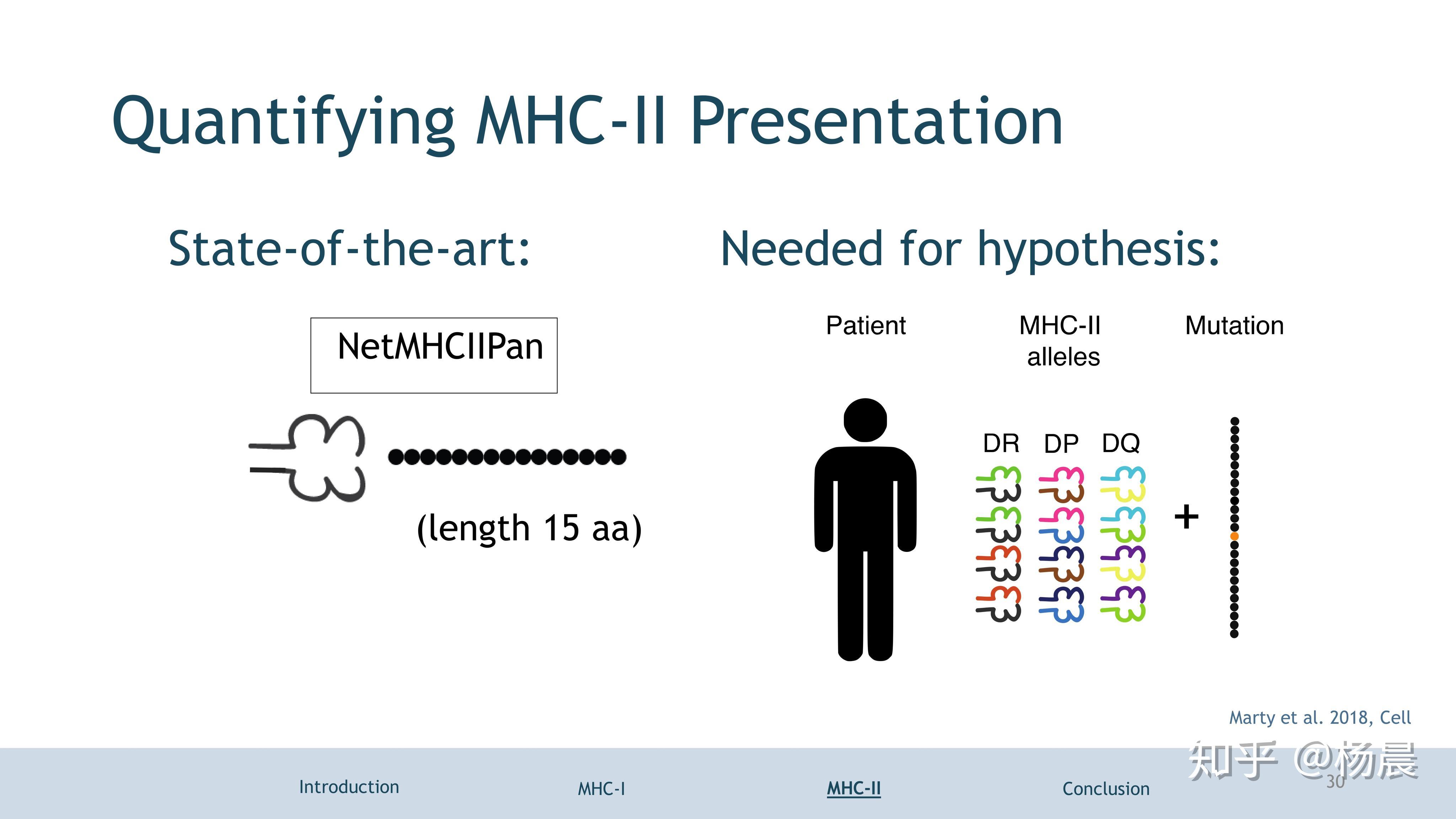 Quantifying MHC-II Presentation

State-of-the-art:

NetMHCIIPan

(length 15 aa)

Needed for hypothesis:

Patient

MHC-II alleles

Mutation

DR DP DQ

+

Marty et al. 2018, Cell

Introduction MHC-I MHC-II Conclusion

30

知乎 @杨晨